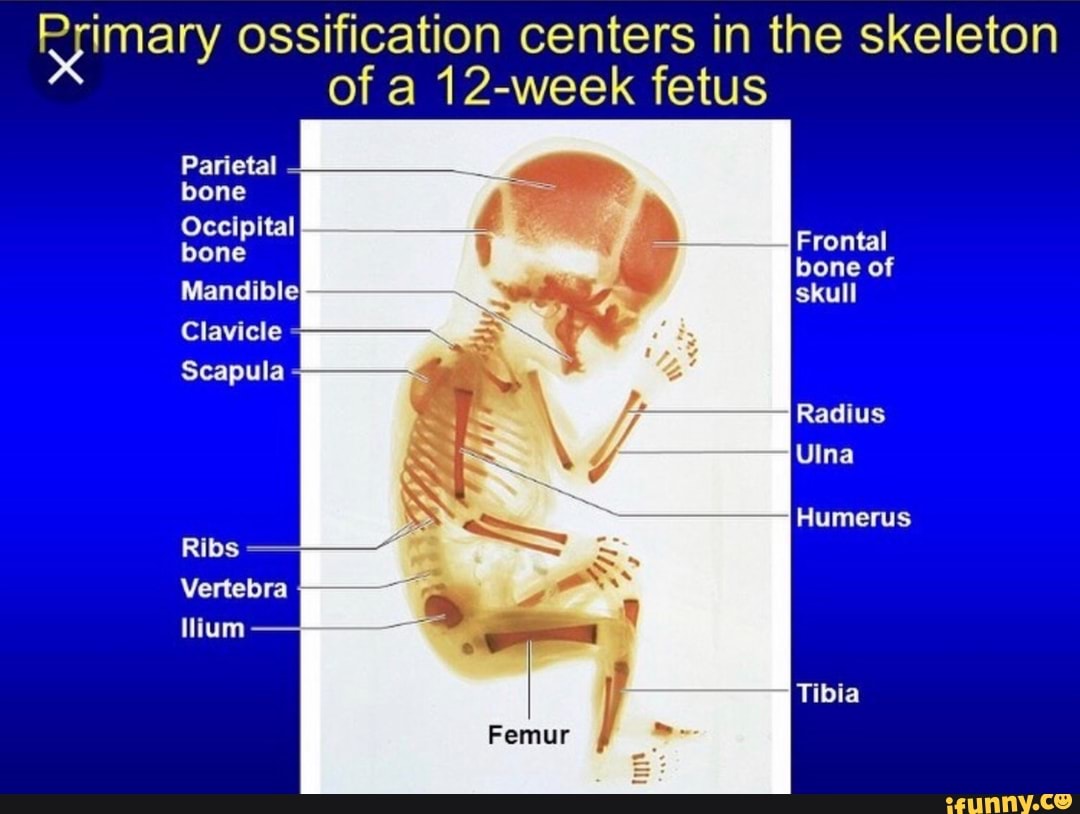 Primary ossification centers in the skeleton of a 12-week fetus

Parietal bone
Occipital bone
Mandible
Clavicle
Scapula
Ribs
Vertebra
Ilium

Frontal bone of skull
Radius
Ulna
Humerus
Tibia
Femur

ifunny.co